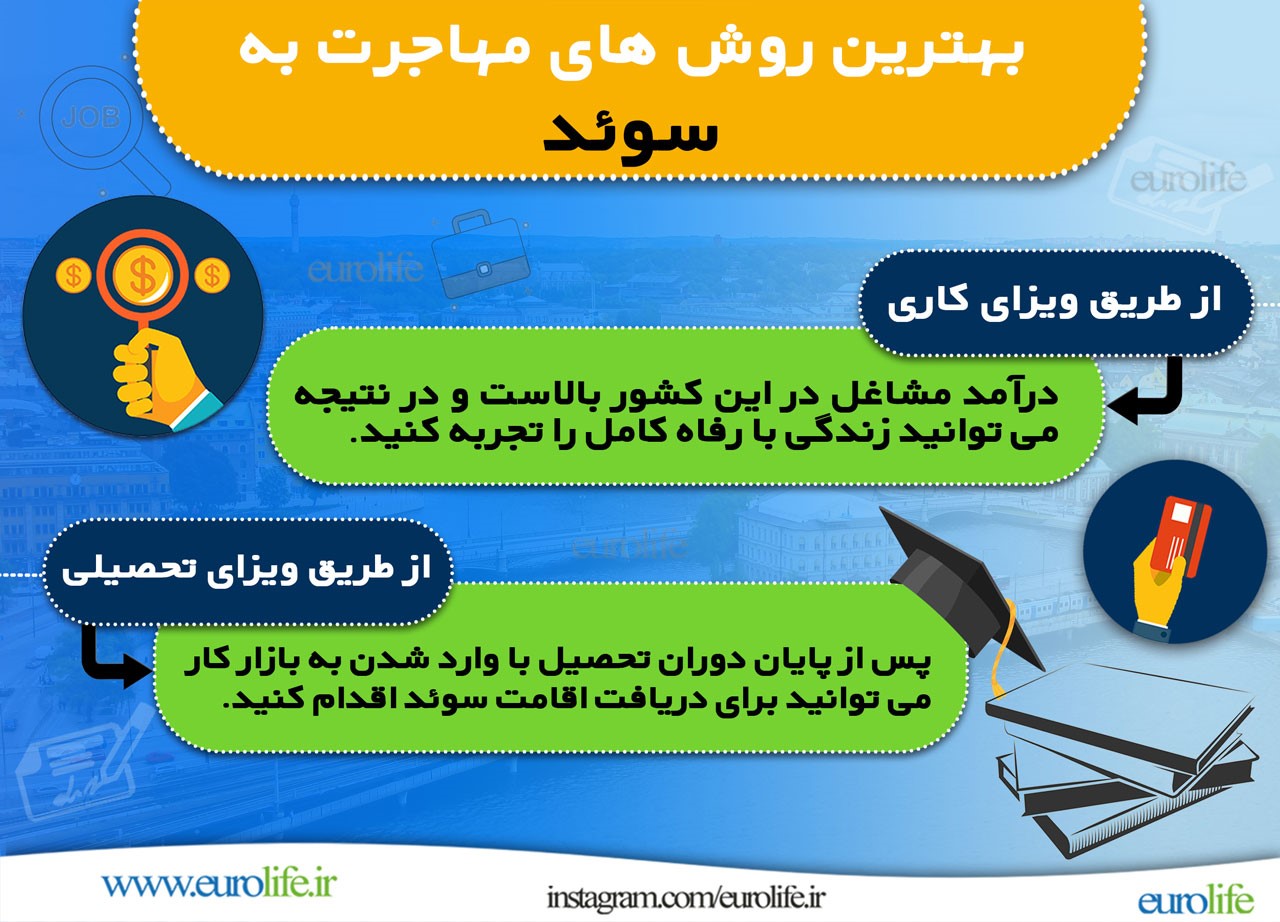 بهترین روش های مهاجرت به سوئد

JOB

eurolife

eurolife

از طریق ویزای کاری

درآمد مشاغل در این کشور بالاست و در نتیجه می توانید زندگی با رفاه کامل را تجربه کنید.

eurolife

از طریق ویزای تحصیلی

پس از پایان دوران تحصیل با وارد شدن به بازار کار می توانید برای دریافت اقامت سوئد اقدام کنید.

www.eurolife.ir

instagram.com/eurolife.ir

eurolife